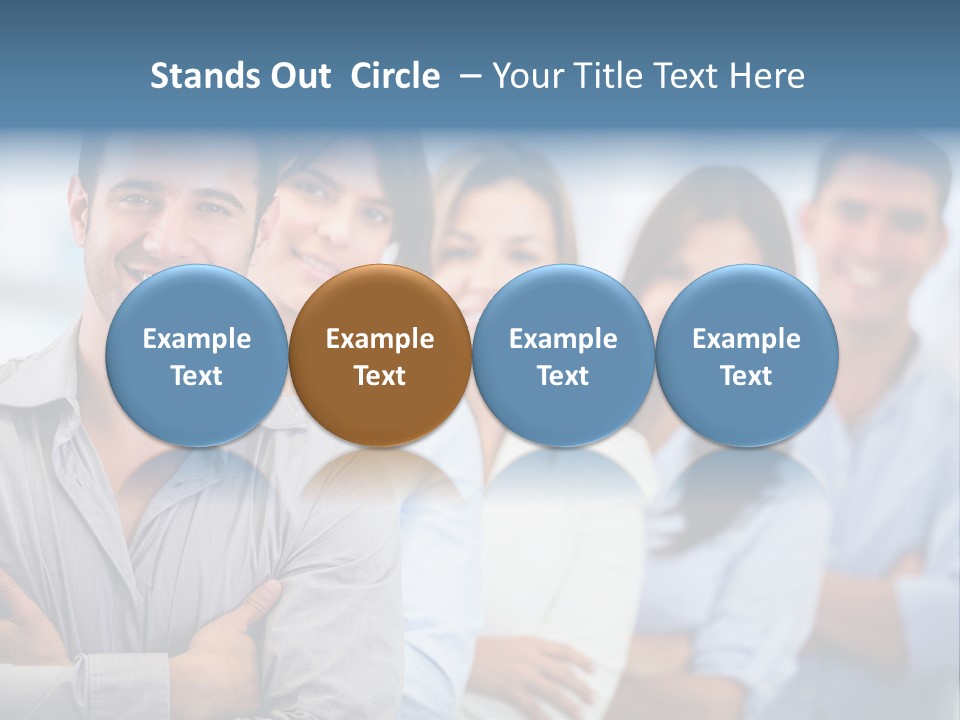 Stands Out Circle – Your Title Text Here

Example Text

Example Text

Example Text

Example Text